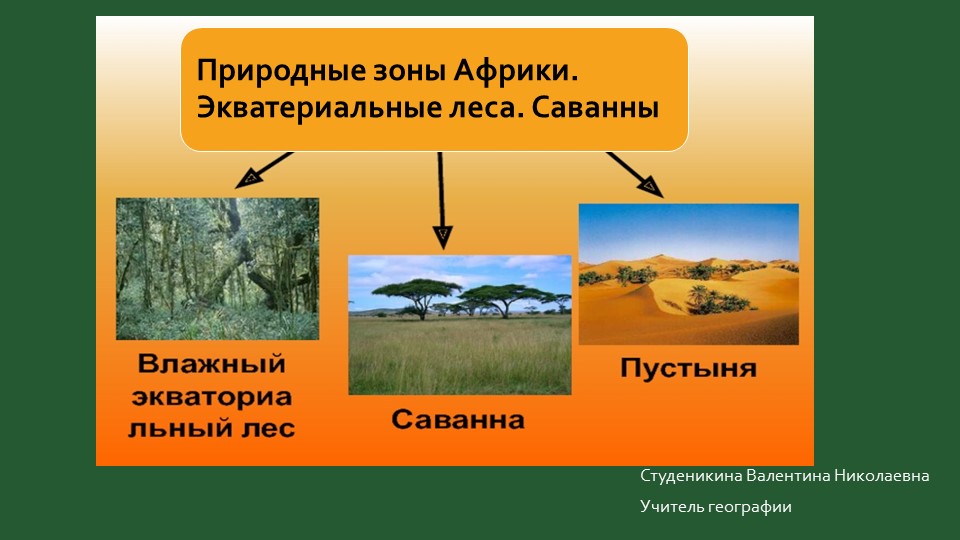 Природные зоны Африки. Экватериальные леса. Саванны

Влажный экваториа льный лес

Саванна

Пустыня

Студеникина Валентина Николаевна

Учитель географии